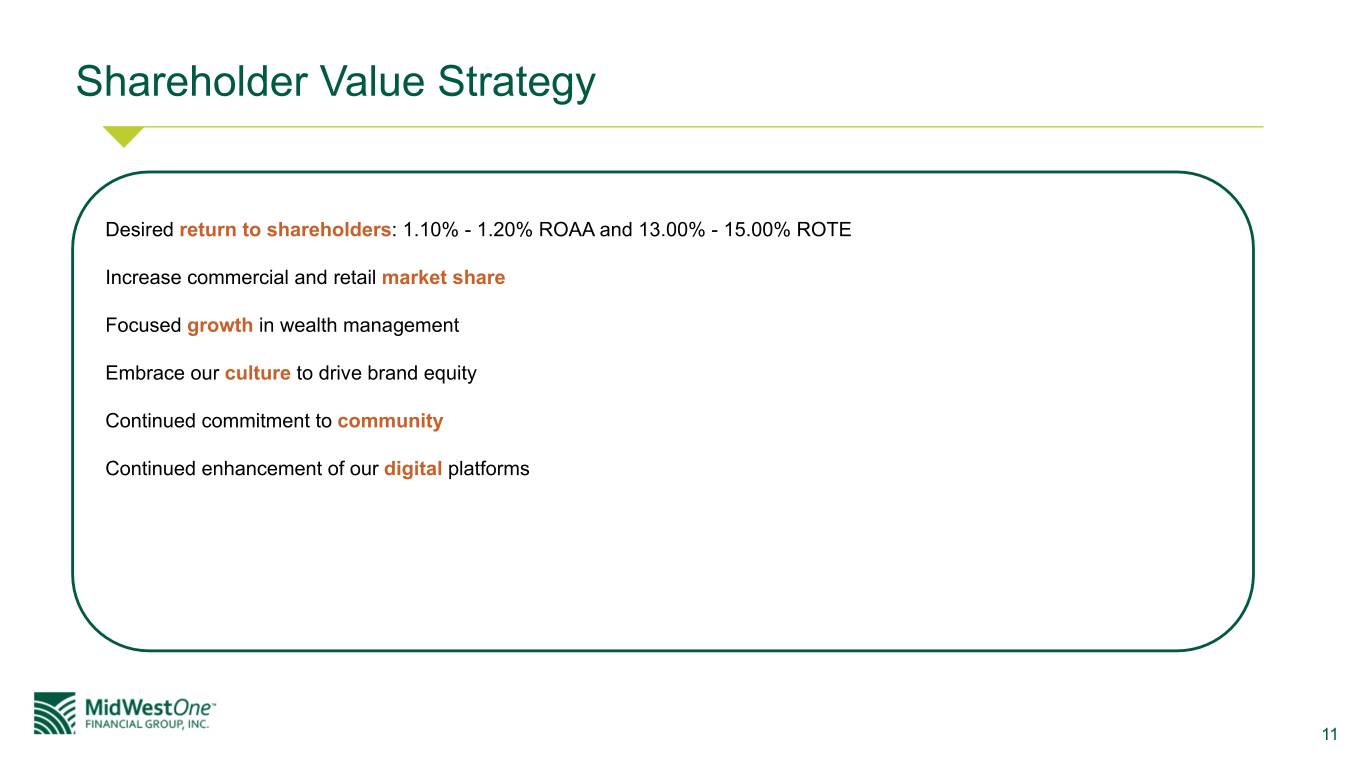 Shareholder Value Strategy

Desired return to shareholders: 1.10% - 1.20% ROAA and 13.00% - 15.00% ROTE

Increase commercial and retail market share

Focused growth in wealth management

Embrace our culture to drive brand equity

Continued commitment to community

Continued enhancement of our digital platforms

MidWestOne™
FINANCIAL GROUP, INC.

11